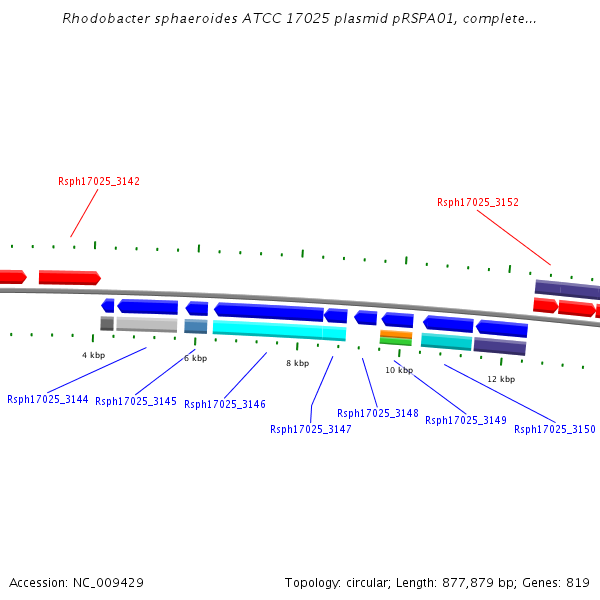 Rhodobacter sphaeroides ATCC 17025 plasmid pRSPA01, complete...

Rsph17025_3142

Rsph17025_3152

4 kbp

6 kbp

8 kbp

10 kbp

12 kbp

Rsph17025_3144

Rsph17025_3145

Rsph17025_3146

Rsph17025_3147

Rsph17025_3148

Rsph17025_3149

Rsph17025_3150

Accession: NC_009429

Topology: circular; Length: 877,879 bp; Genes: 819